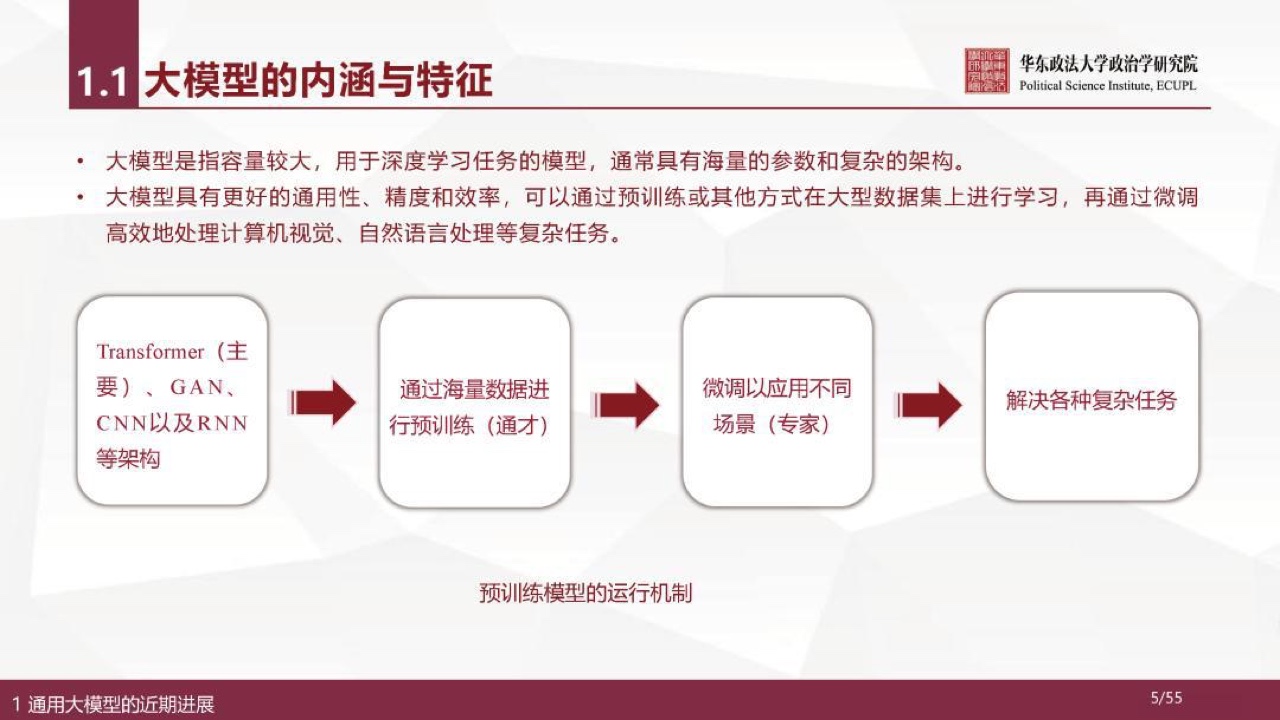 1.1 大模型的内涵与特征

华东政法大学政治学研究院
Political Science Institute, ECUPL

• 大模型是指容量较大，用于深度学习任务的模型，通常具有海量的参数和复杂的架构。
• 大模型具有更好的通用性、精度和效率，可以通过预训练或其他方式在大型数据集上进行学习，再通过微调高效地处理计算机视觉、自然语言处理等复杂任务。

Transformer（主要）、GAN、CNN以及RNN等架构

通过海量数据进行预训练（通才）

微调以应用不同场景（专家）

解决各种复杂任务

预训练模型的运行机制

1 通用大模型的近期进展

5/55